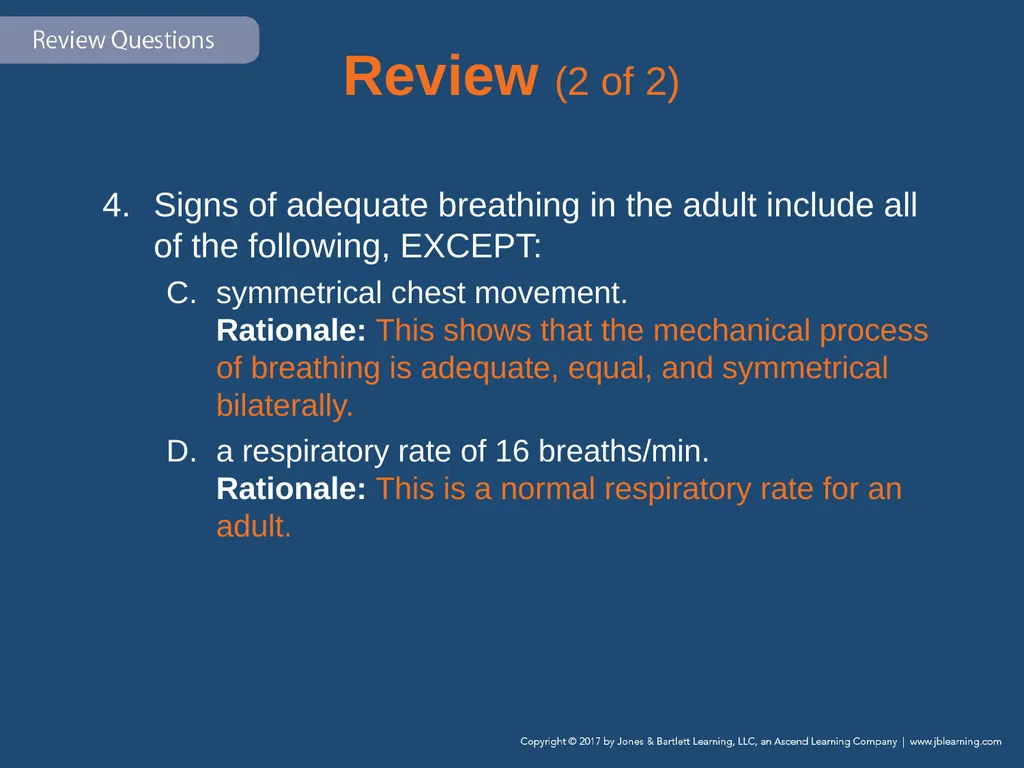 Review Questions

Review (2 of 2)

4. Signs of adequate breathing in the adult include all of the following, EXCEPT:

C. symmetrical chest movement.
Rationale: This shows that the mechanical process of breathing is adequate, equal, and symmetrical bilaterally.

D. a respiratory rate of 16 breaths/min.
Rationale: This is a normal respiratory rate for an adult.

Copyright © 2017 by Jones & Bartlett Learning, LLC, an Ascend Learning Company | www.jblearning.com